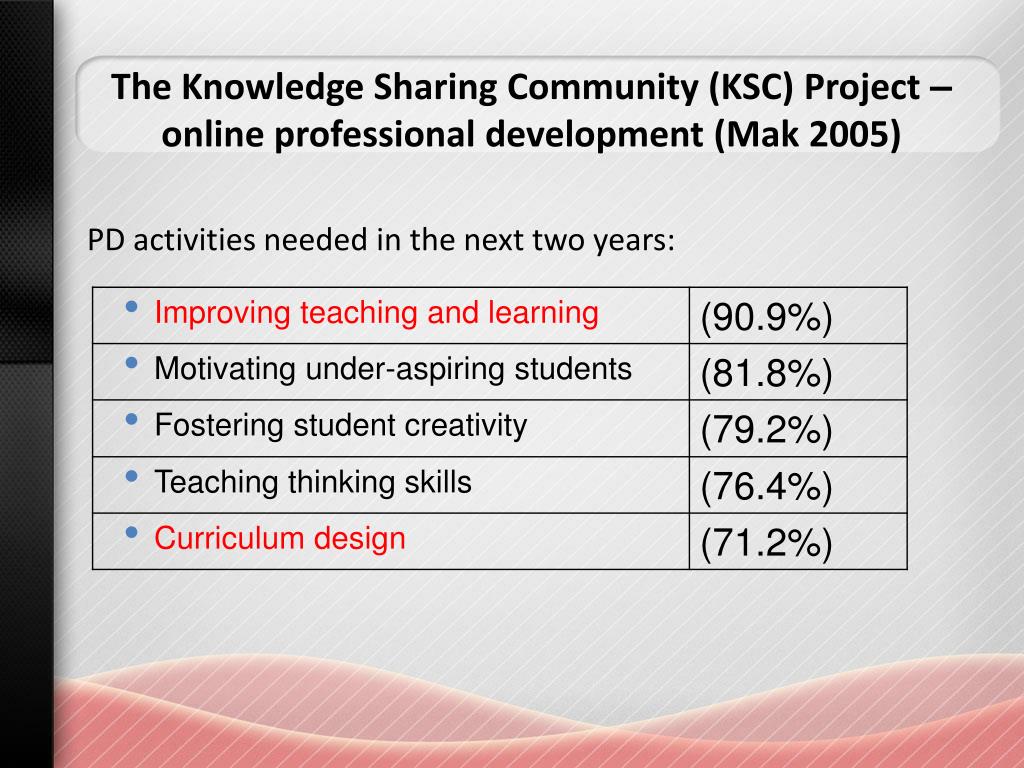 The Knowledge Sharing Community (KSC) Project – online professional development (Mak 2005)

PD activities needed in the next two years:

| | |
|---|---|
| • Improving teaching and learning | (90.9%) |
| • Motivating under-aspiring students | (81.8%) |
| • Fostering student creativity | (79.2%) |
| • Teaching thinking skills | (76.4%) |
| • Curriculum design | (71.2%) |